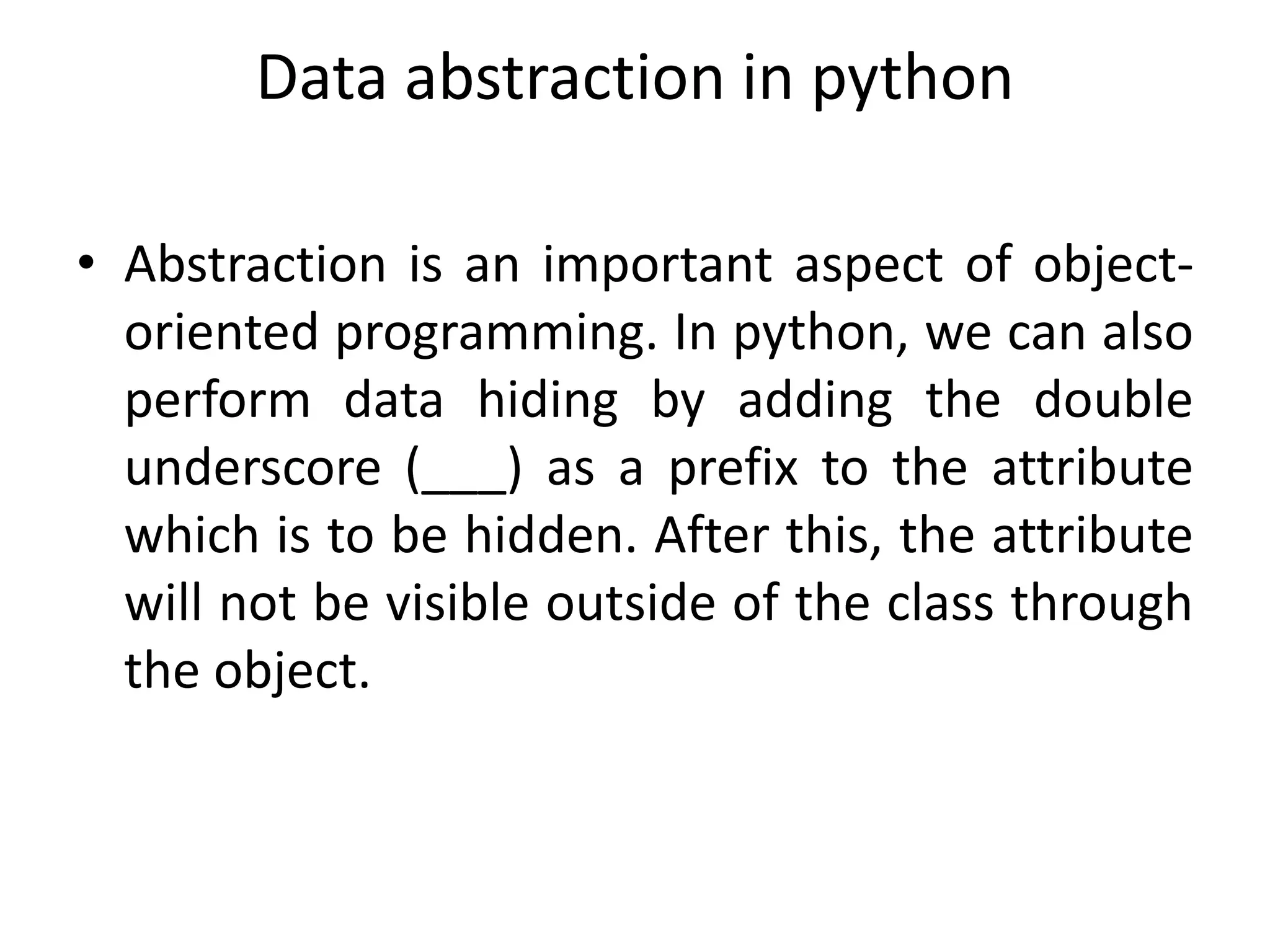 Data abstraction in python

• Abstraction is an important aspect of object-oriented programming. In python, we can also perform data hiding by adding the double underscore (___) as a prefix to the attribute which is to be hidden. After this, the attribute will not be visible outside of the class through the object.